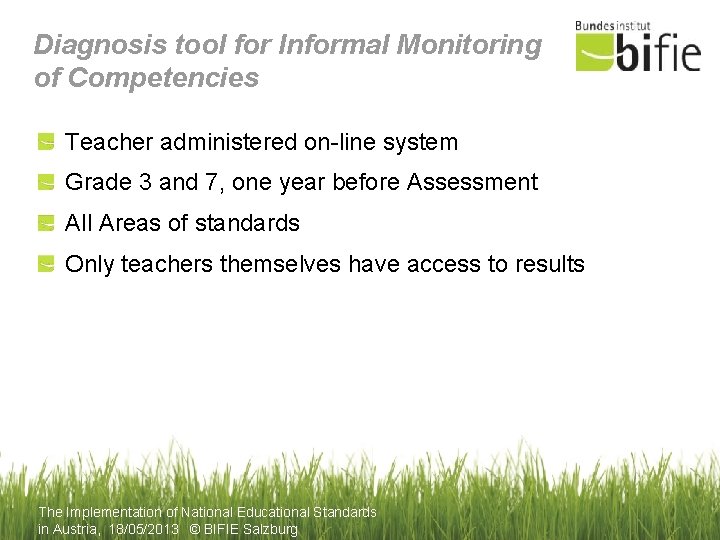 Diagnosis tool for Informal Monitoring of Competencies

Bundesinstitut
bifie

Teacher administered on-line system

Grade 3 and 7, one year before Assessment

All Areas of standards

Only teachers themselves have access to results

The Implementation of National Educational Standards in Austria, 18/05/2013 © BIFIE Salzburg